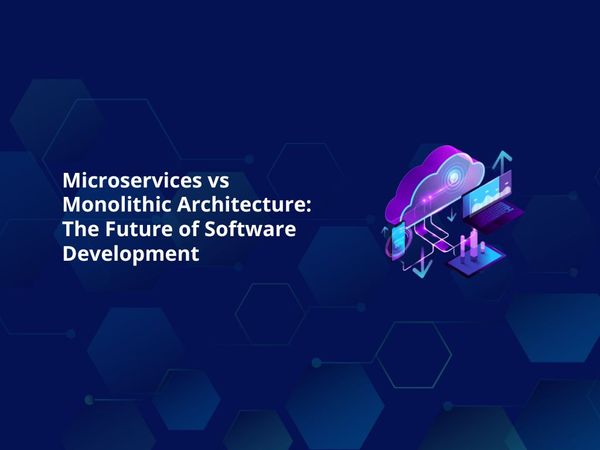 Microservices vs Monolithic Architecture: The Future of Software Development